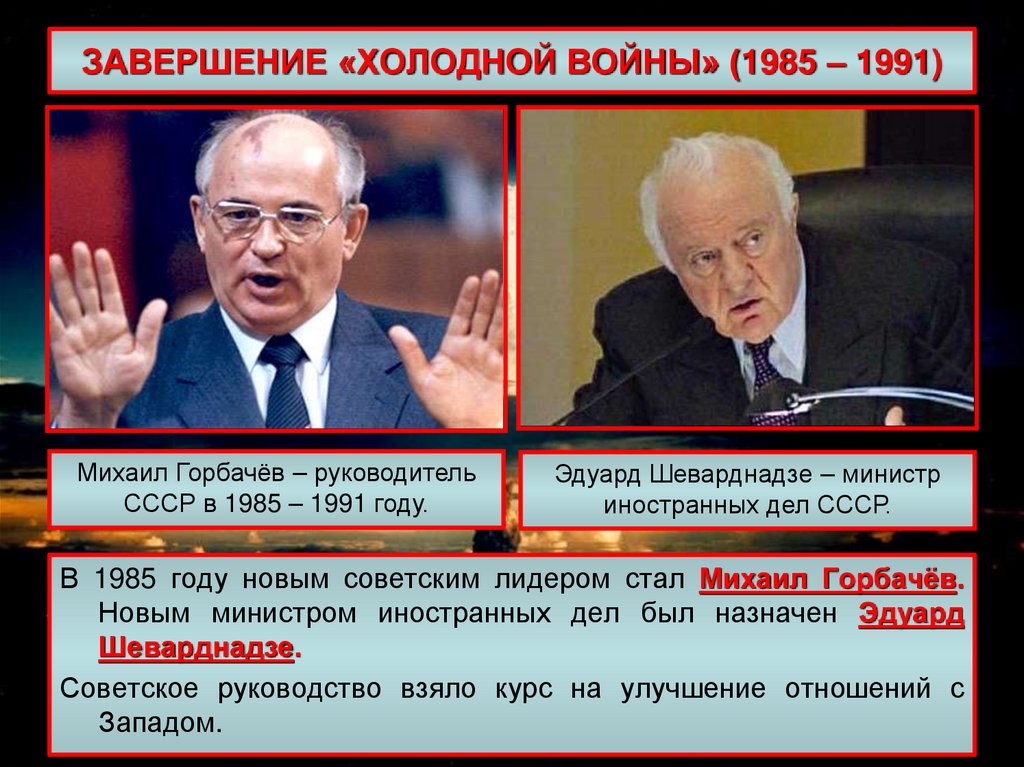 ЗАВЕРШЕНИЕ «ХОЛОДНОЙ ВОЙНЫ» (1985 – 1991)

Михаил Горбачёв – руководитель СССР в 1985 – 1991 году.

Эдуард Шеварднадзе – министр иностранных дел СССР.

В 1985 году новым советским лидером стал Михаил Горбачёв. Новым министром иностранных дел был назначен Эдуард Шеварднадзе.

Советское руководство взяло курс на улучшение отношений с Западом.